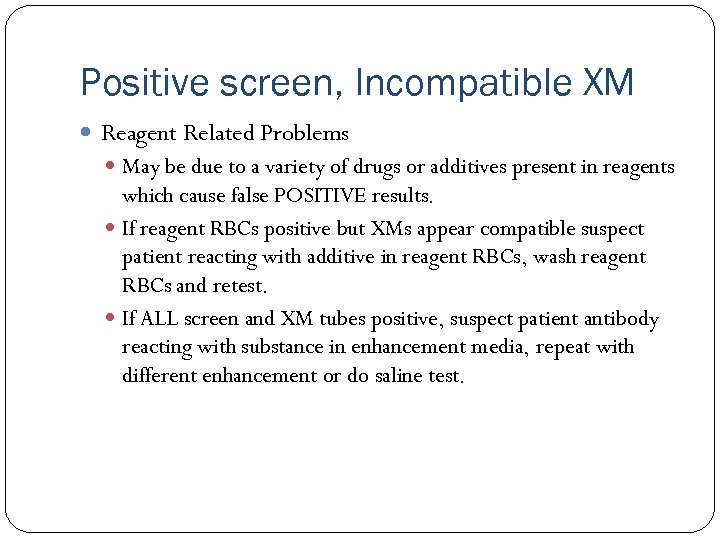 Positive screen, Incompatible XM

Reagent Related Problems

May be due to a variety of drugs or additives present in reagents which cause false POSITIVE results.

If reagent RBCs positive but XMs appear compatible suspect patient reacting with additive in reagent RBCs, wash reagent RBCs and retest.

If ALL screen and XM tubes positive, suspect patient antibody reacting with substance in enhancement media, repeat with different enhancement or do saline test.